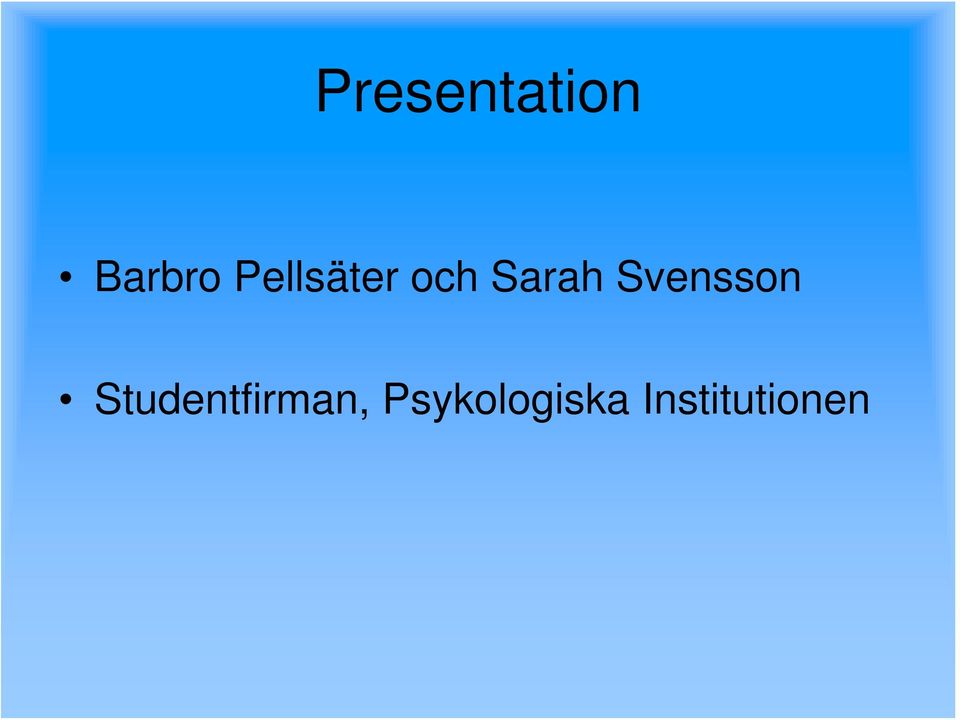 Presentation

• Barbro Pellsäter och Sarah Svensson

• Studentfirman, Psykologiska Institutionen